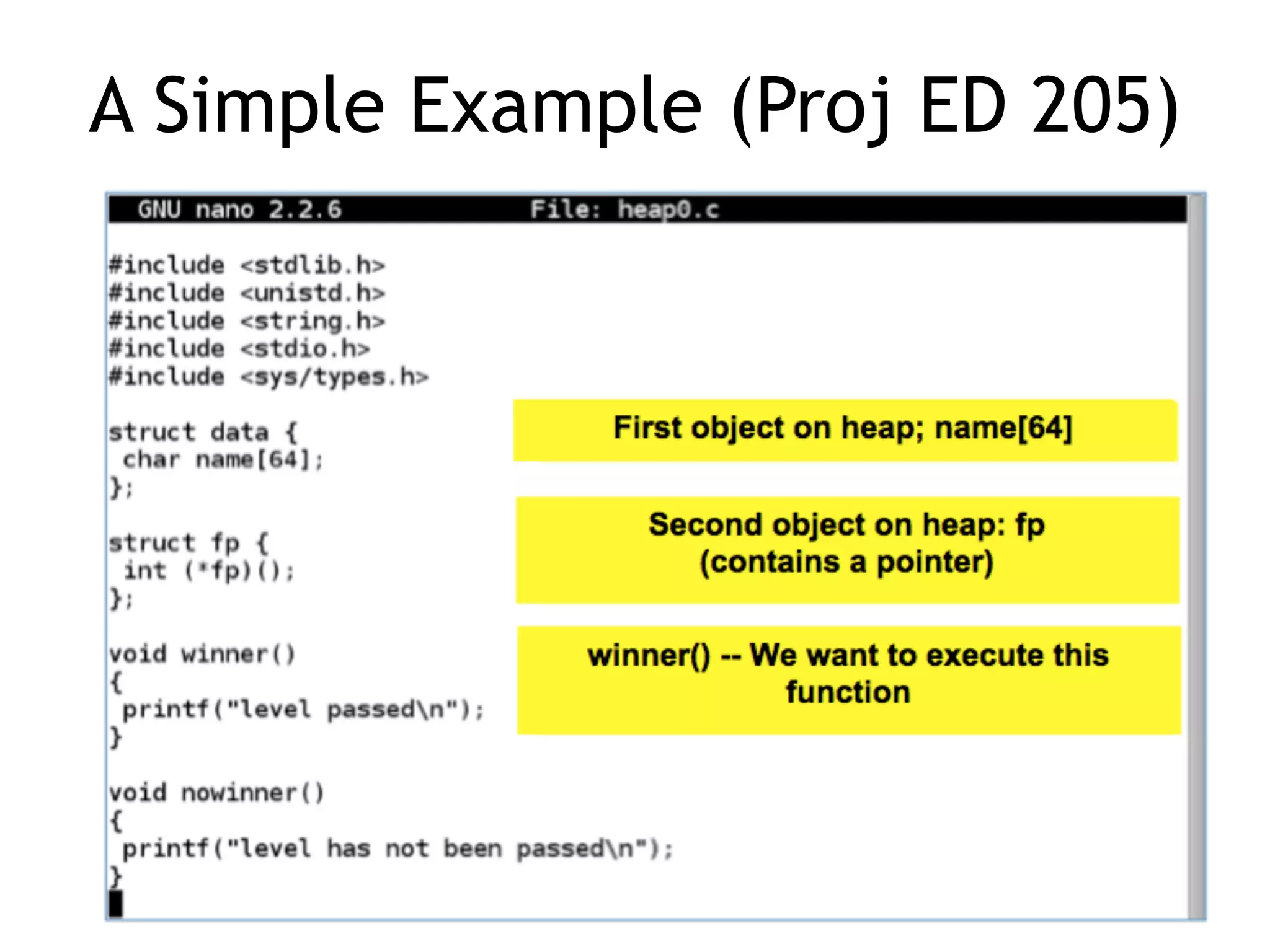 A Simple Example (Proj ED 205)

GNU nano 2.2.6 File: heap0.c

#include <stdlib.h>
#include <unistd.h>
#include <string.h>
#include <stdio.h>
#include <sys/types.h>

struct data {
 char name[64];
};

struct fp {
 int (*fp)();
};

void winner()
{
 printf("level passed\n");
}

void nowinner()
{
 printf("level has not been passed\n");
}

First object on heap; name[64]

Second object on heap: fp (contains a pointer)

winner() -- We want to execute this function